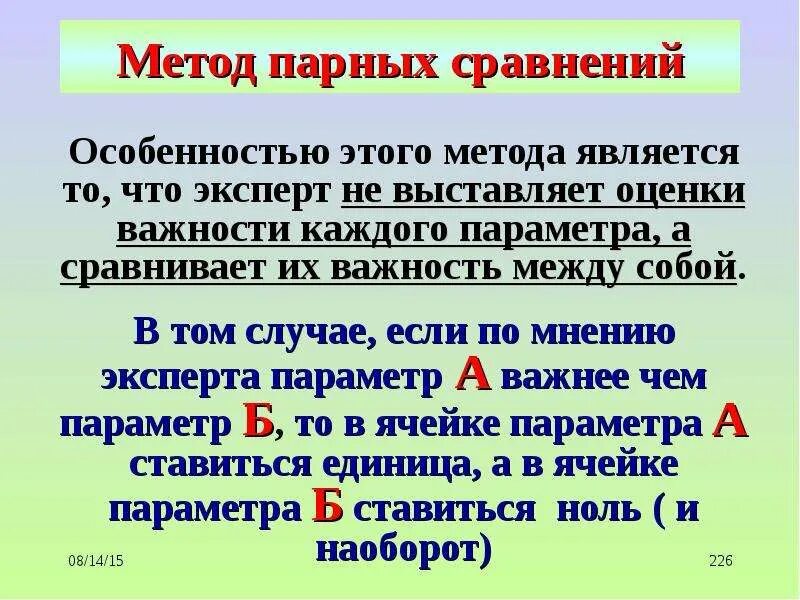 Метод парных сравнений

Особенностью этого метода является то, что эксперт не выставляет оценки важности каждого параметра, а сравнивает их важность между собой.

В том случае, если по мнению эксперта параметр А важнее чем параметр Б, то в ячейке параметра А ставиться единица, а в ячейке параметра Б ставиться ноль ( и наоборот)

08/14/15

226